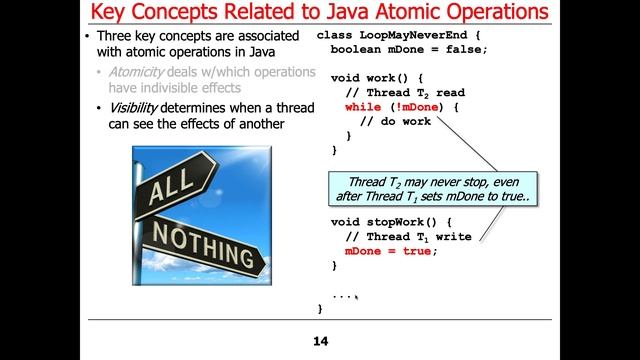 Key Concepts Related to Java Atomic Operations

• Three key concepts are associated with atomic operations in Java
 • Atomicity deals w/which operations have indivisible effects
 • Visibility determines when a thread can see the effects of another

ALL
NOTHING

class LoopMayNeverEnd {
  boolean mDone = false;

  void work() {
    // Thread $T_2$ read
    while (!mDone) {
      // do work
    }
  }

Thread $T_2$ may never stop, even after Thread $T_1$ sets mDone to true..

  void stopWork() {
    // Thread $T_1$ write
    mDone = true;
  }

  ...
}

14